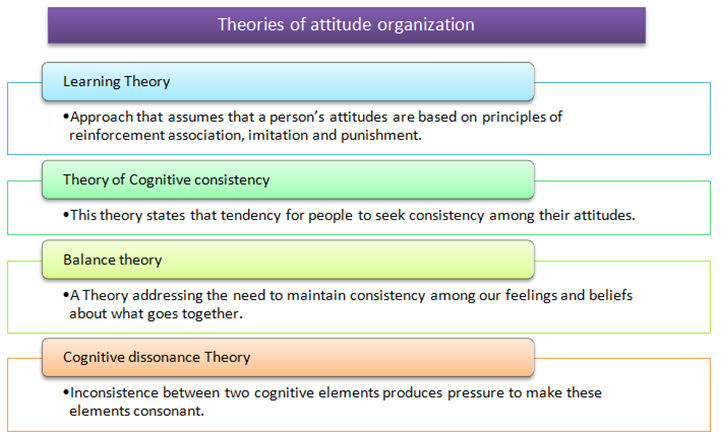 Theories of attitude organization

Learning Theory

•Approach that assumes that a person's attitudes are based on principles of reinforcement association, imitation and punishment.

Theory of Cognitive consistency

•This theory states that tendency for people to seek consistency among their attitudes.

Balance theory

•A Theory addressing the need to maintain consistency among our feelings and beliefs about what goes together.

Cognitive dissonance Theory

•Inconsistence between two cognitive elements produces pressure to make these elements consonant.